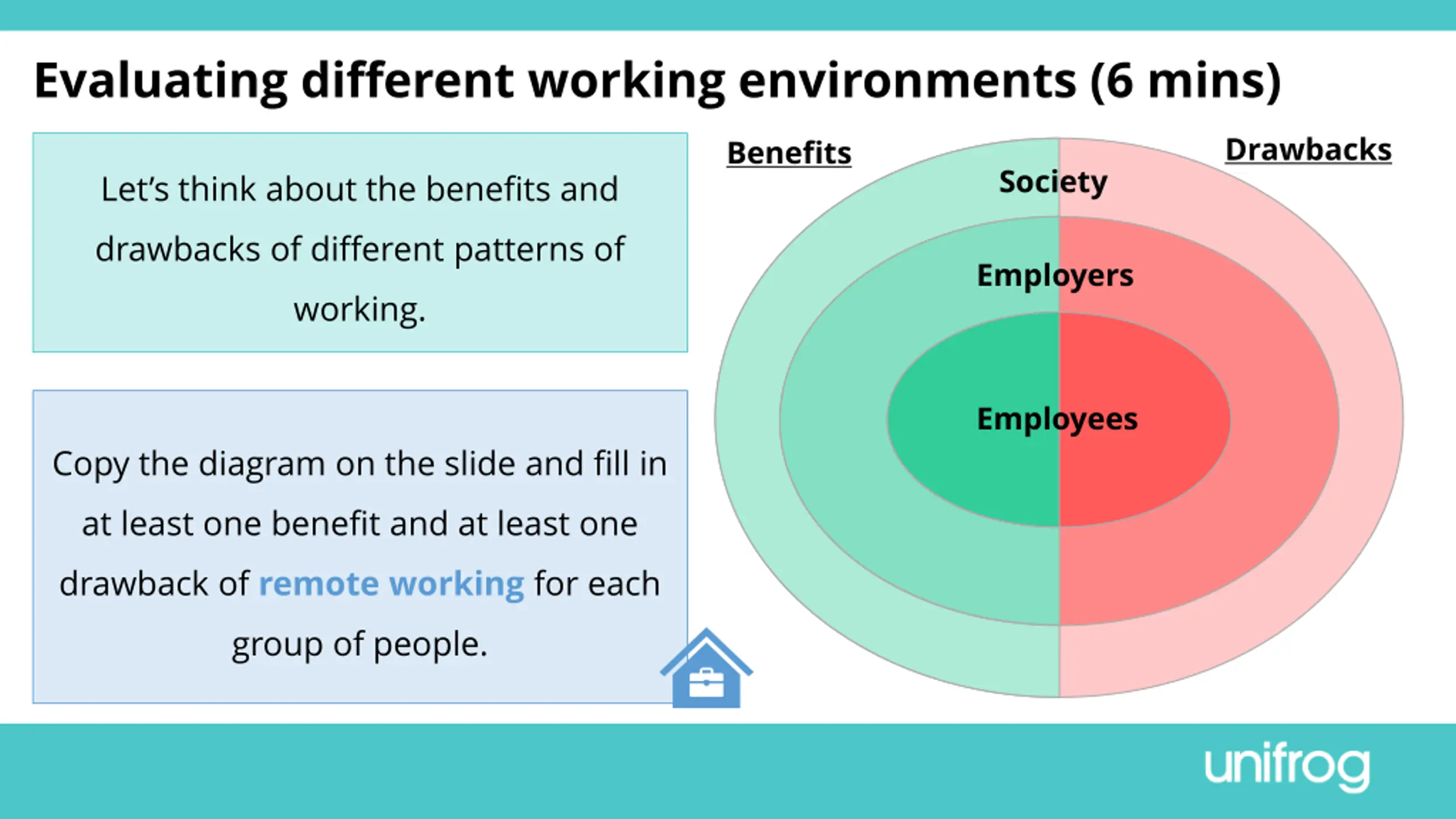 Evaluating different working environments (6 mins)

Let's think about the benefits and drawbacks of different patterns of working.

Copy the diagram on the slide and fill in at least one benefit and at least one drawback of remote working for each group of people.

Benefits

Drawbacks

Society

Employers

Employees

unifrog